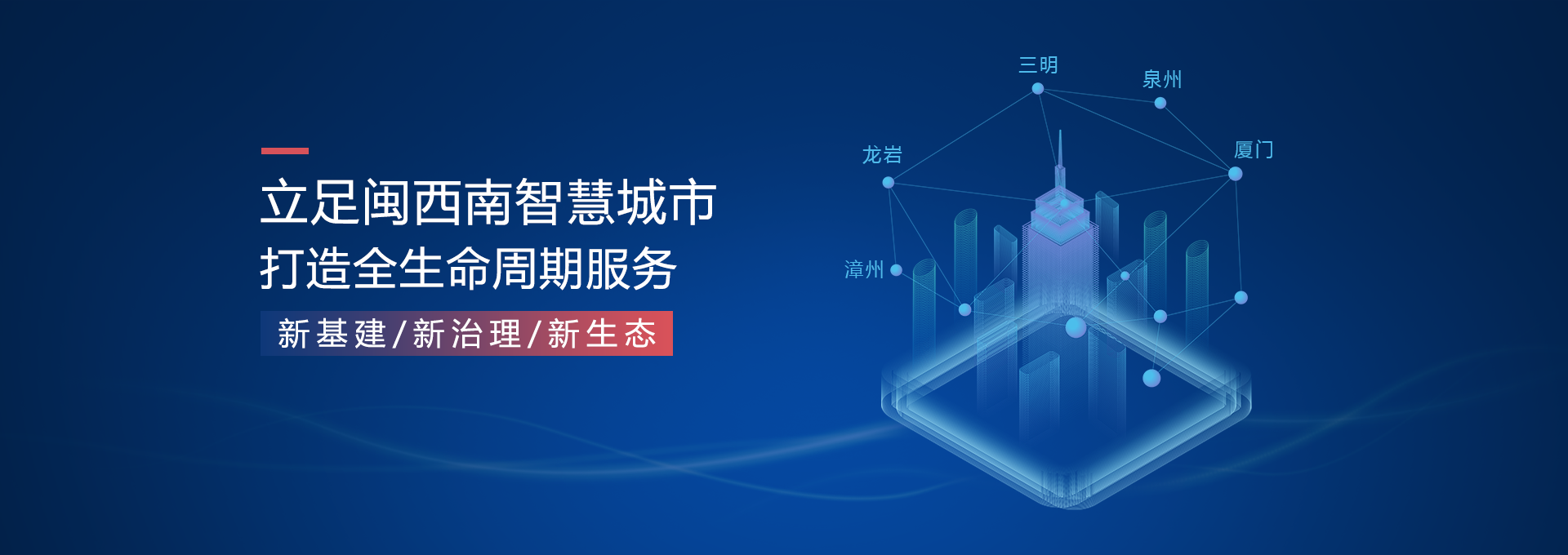 立足闽西南智慧城市
打造全生命周期服务
新基建/新治理/新生态

三明
泉州
龙岩
厦门
漳州